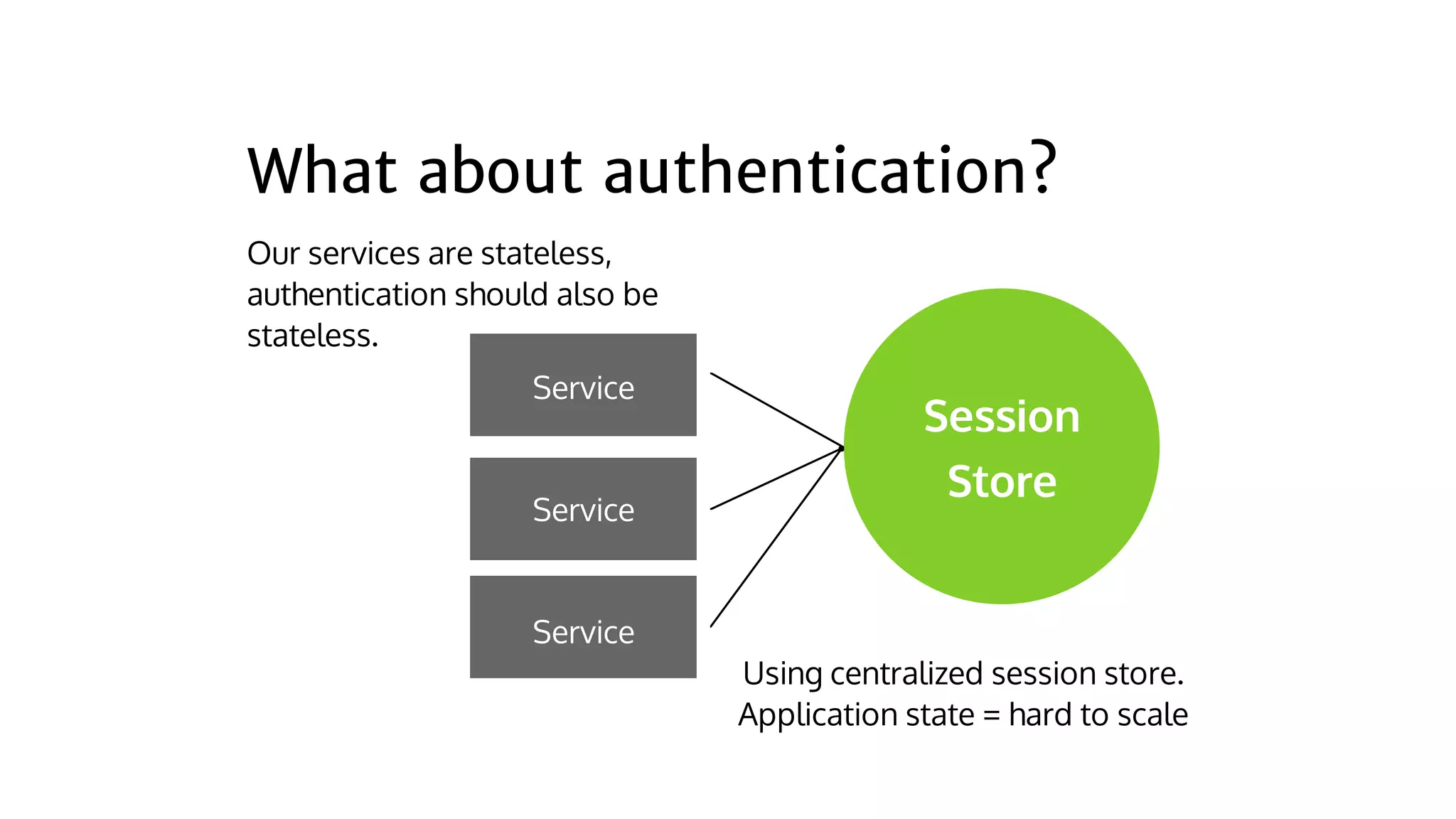 What about authentication?

Our services are stateless, authentication should also be stateless.

Service

Service

Service

Session Store

Using centralized session store.
Application state = hard to scale